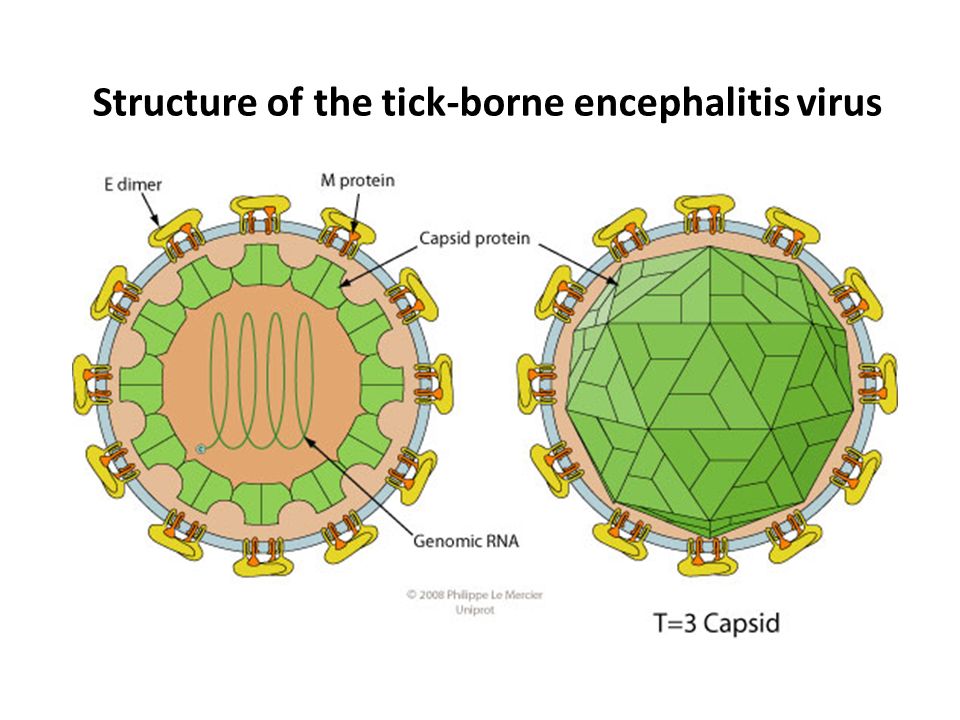 Structure of the tick-borne encephalitis virus

E dimer

M protein

Capsid protein

Genomic RNA

© 2008 Philippe Le Mercier
Uniprot

T=3 Capsid